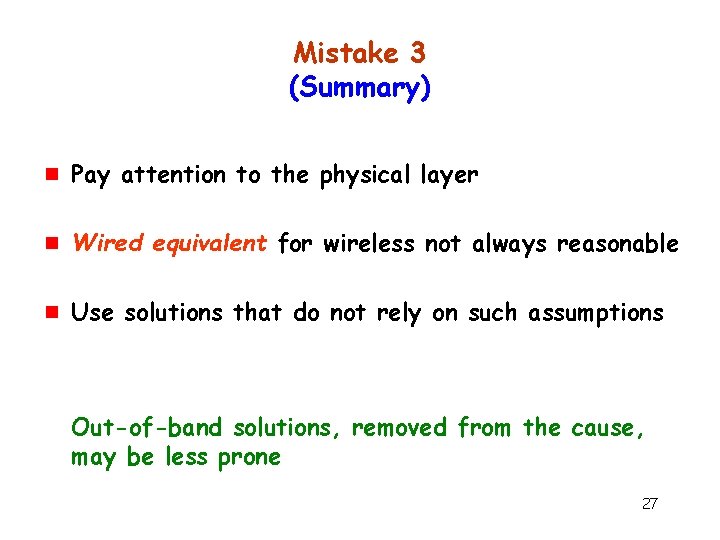 Mistake 3
(Summary)

Pay attention to the physical layer

Wired equivalent for wireless not always reasonable

Use solutions that do not rely on such assumptions

Out-of-band solutions, removed from the cause, may be less prone

27